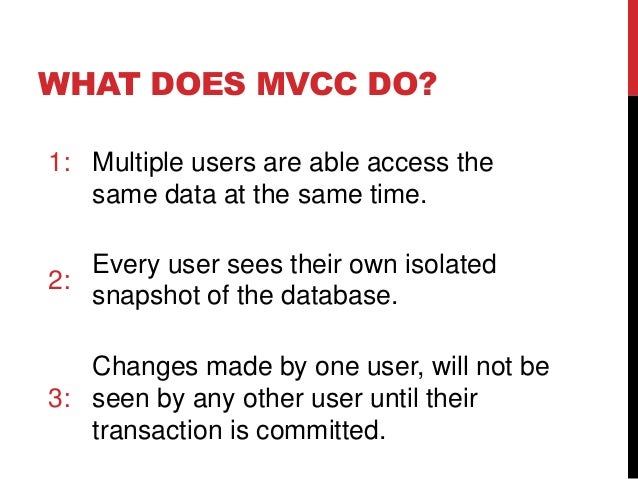 WHAT DOES MVCC DO?

1: Multiple users are able access the same data at the same time.

2: Every user sees their own isolated snapshot of the database.

3: Changes made by one user, will not be seen by any other user until their transaction is committed.